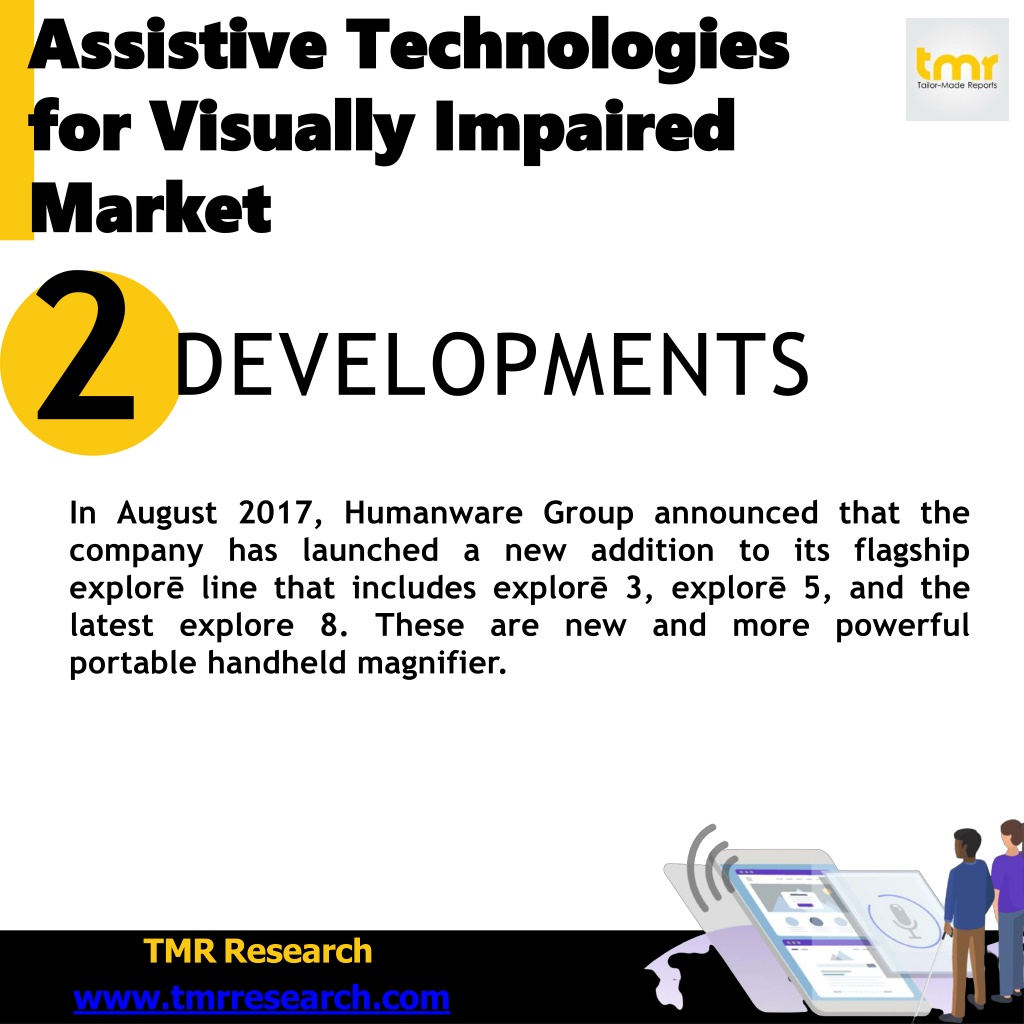 Assistive Technologies for Visually Impaired Market

tmr
Tailor-Made Reports

2 DEVELOPMENTS

In August 2017, Humanware Group announced that the company has launched a new addition to its flagship explorē line that includes explorē 3, explorē 5, and the latest explore 8. These are new and more powerful portable handheld magnifier.

TMR Research
www.tmrresearch.com